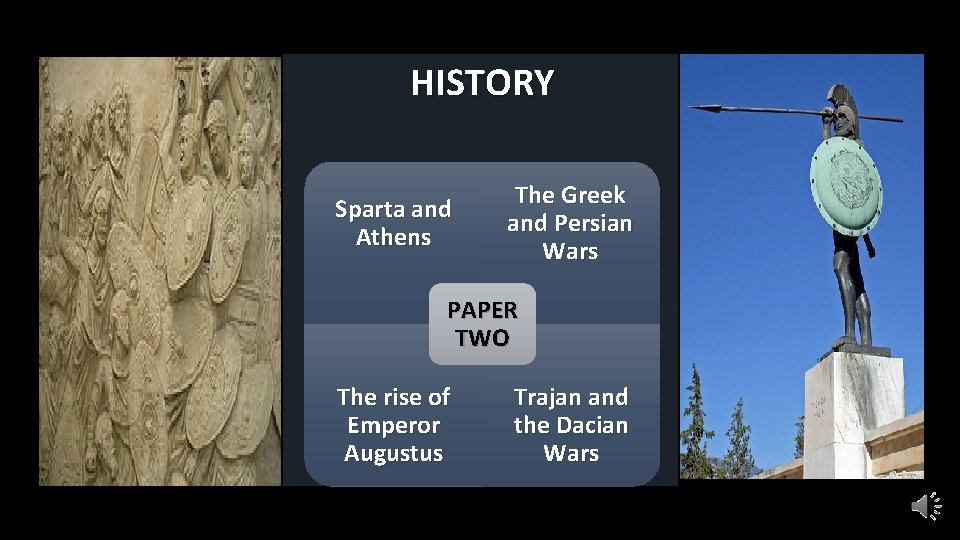 HISTORY

Sparta and Athens

The Greek and Persian Wars

PAPER TWO

The rise of Emperor Augustus

Trajan and the Dacian Wars